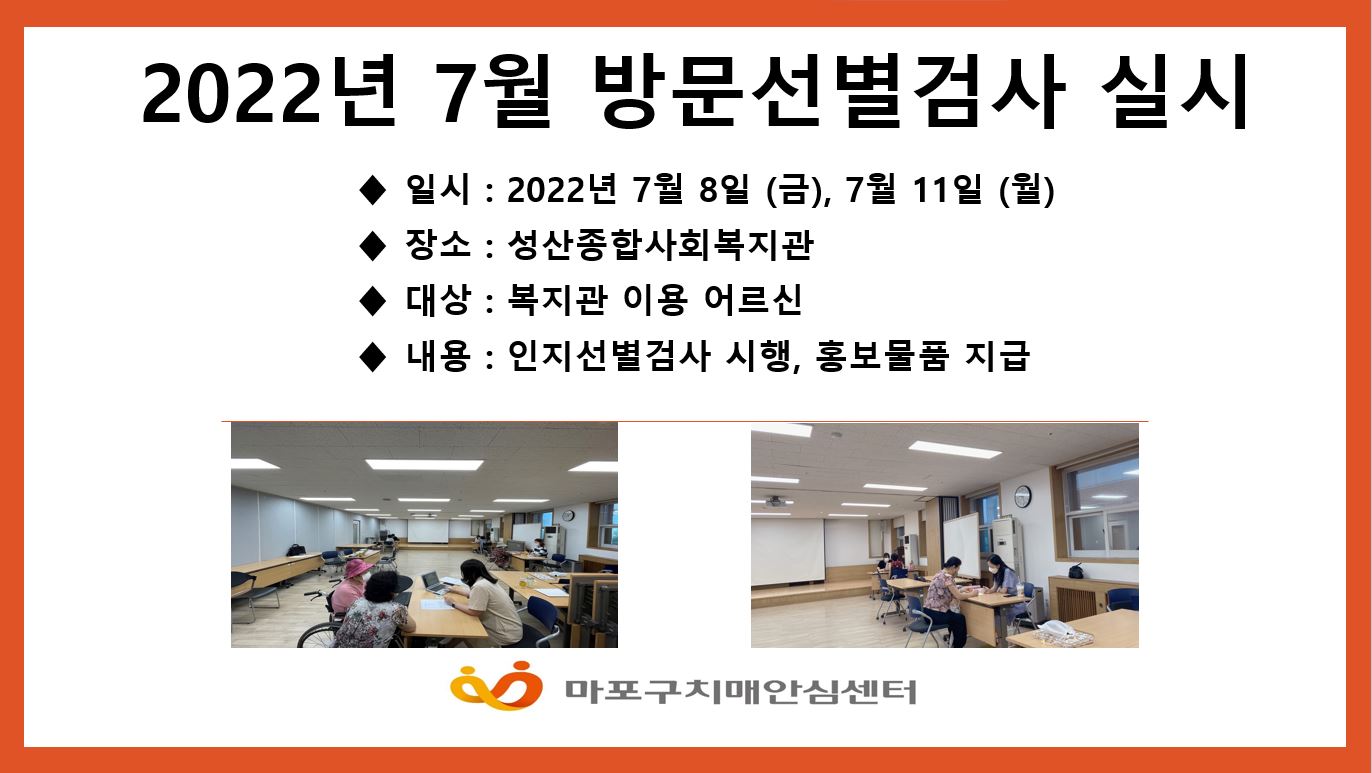 2022년 7월 방문선별검사 실시

◆ 일시 : 2022년 7월 8일 (금), 7월 11일 (월)

◆ 장소 : 성산종합사회복지관

◆ 대상 : 복지관 이용 어르신

◆ 내용 : 인지선별검사 시행, 홍보물품 지급

마포구치매안심센터